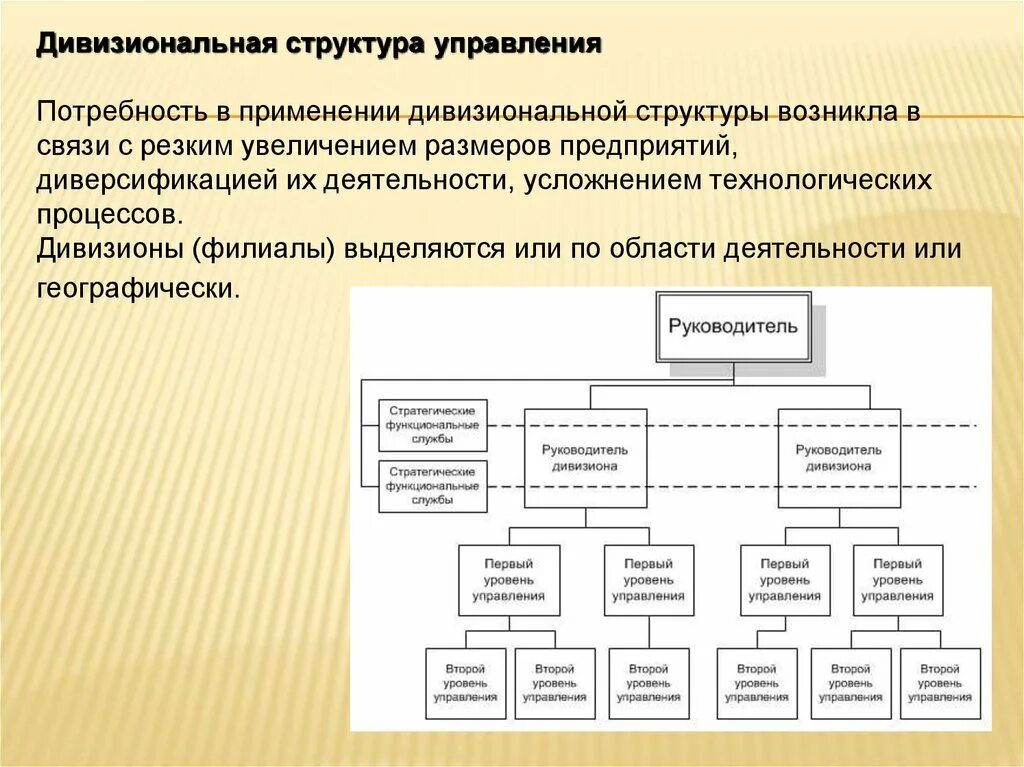 Дивизиональная структура управления

Потребность в применении дивизиональной структуры возникла в связи с резким увеличением размеров предприятий, диверсификацией их деятельности, усложнением технологических процессов.
Дивизионы (филиалы) выделяются или по области деятельности или географически.

Руководитель

Стратегические функциональные службы

Стратегические функциональные службы

Руководитель дивизиона

Руководитель дивизиона

Первый уровень управления

Первый уровень управления

Первый уровень управления

Первый уровень управления

Второй уровень управления

Второй уровень управления

Второй уровень управления

Второй уровень управления

Второй уровень управления

Второй уровень управления